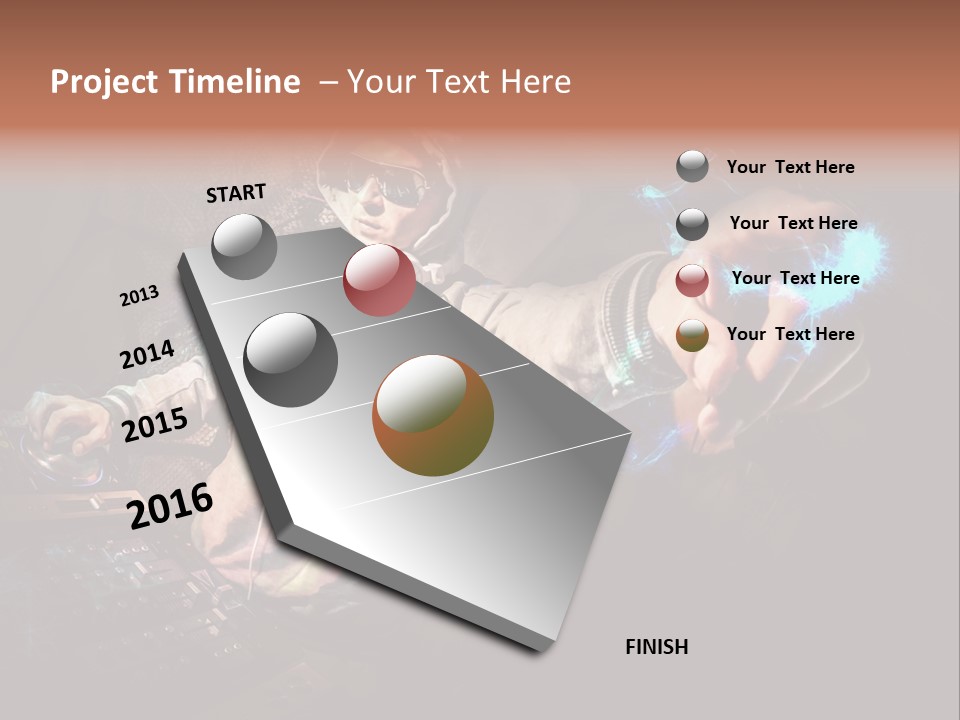 Project Timeline – Your Text Here

START

2013

2014

2015

2016

FINISH

Your Text Here

Your Text Here

Your Text Here

Your Text Here